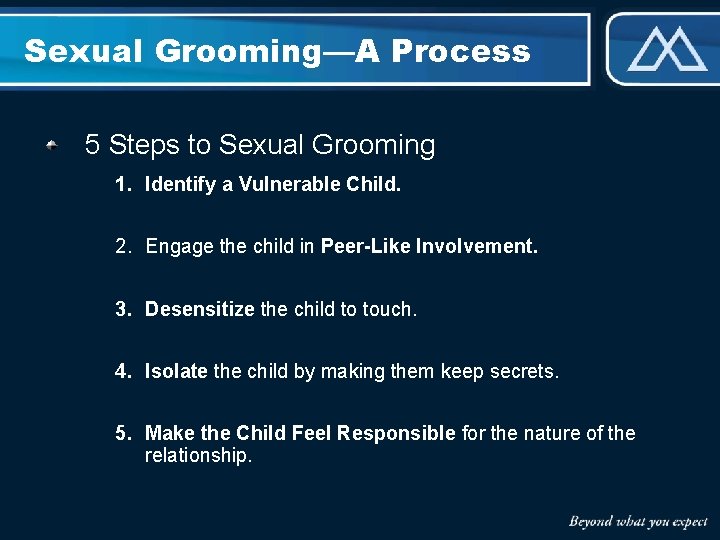 Sexual Grooming—A Process

5 Steps to Sexual Grooming

1. Identify a Vulnerable Child.

2. Engage the child in Peer-Like Involvement.

3. Desensitize the child to touch.

4. Isolate the child by making them keep secrets.

5. Make the Child Feel Responsible for the nature of the relationship.

Beyond what you expect